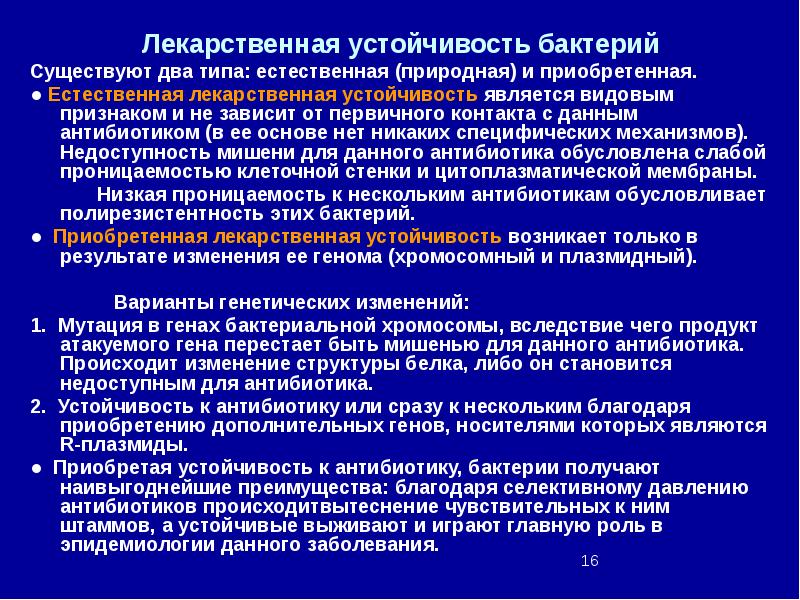 Лекарственная устойчивость бактерий

Существуют два типа: естественная (природная) и приобретенная.

● Естественная лекарственная устойчивость является видовым признаком и не зависит от первичного контакта с данным антибиотиком (в ее основе нет никаких специфических механизмов). Недоступность мишени для данного антибиотика обусловлена слабой проницаемостью клеточной стенки и цитоплазматической мембраны.

Низкая проницаемость к нескольким антибиотикам обусловливает полирезистентность этих бактерий.

● Приобретенная лекарственная устойчивость возникает только в результате изменения ее генома (хромосомный и плазмидный).

Варианты генетических изменений:

1. Мутация в генах бактериальной хромосомы, вследствие чего продукт атакуемого гена перестает быть мишенью для данного антибиотика. Происходит изменение структуры белка, либо он становится недоступным для антибиотика.

2. Устойчивость к антибиотику или сразу к нескольким благодаря приобретению дополнительных генов, носителями которых являются R-плазмиды.

● Приобретая устойчивость к антибиотику, бактерии получают наивыгоднейшие преимущества: благодаря селективному давлению антибиотиков происходитвытеснение чувствительных к ним штаммов, а устойчивые выживают и играют главную роль в эпидемиологии данного заболевания.

16